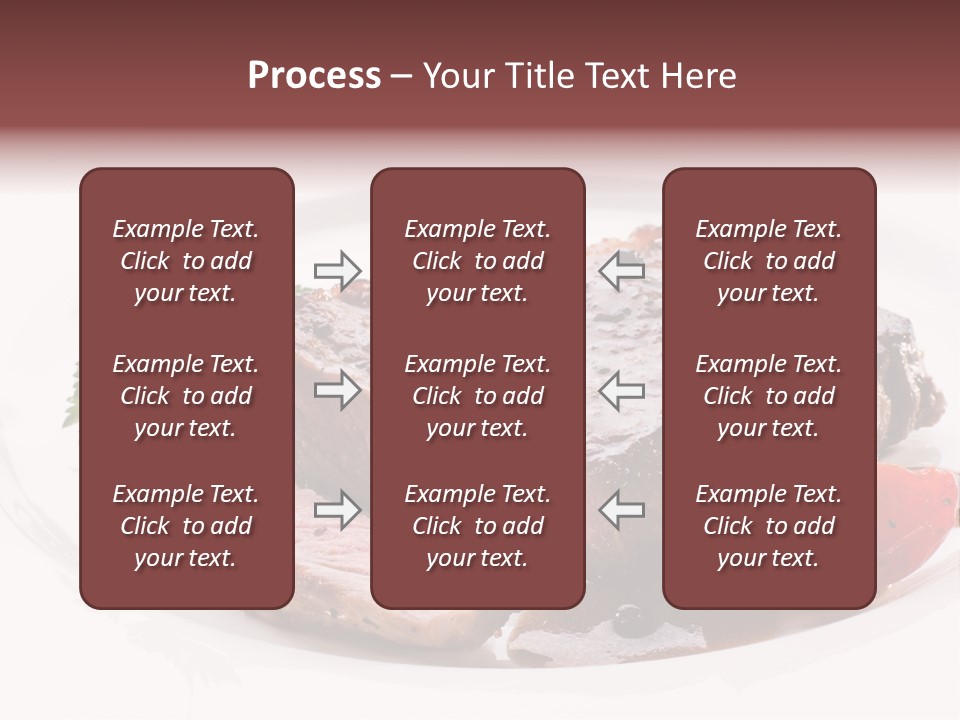 Process – Your Title Text Here

Example Text. Click to add your text.

Example Text. Click to add your text.

Example Text. Click to add your text.

Example Text. Click to add your text.

Example Text. Click to add your text.

Example Text. Click to add your text.

Example Text. Click to add your text.

Example Text. Click to add your text.

Example Text. Click to add your text.